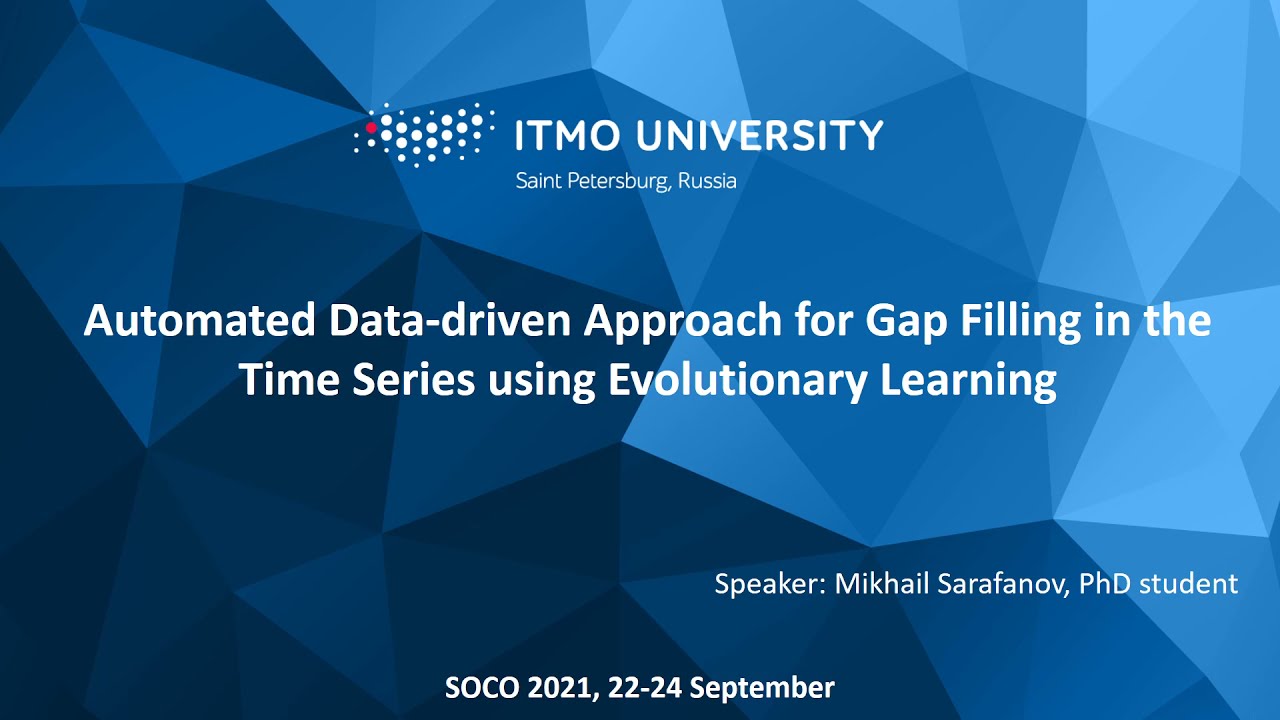 ITMO UNIVERSITY
Saint Petersburg, Russia

Automated Data-driven Approach for Gap Filling in the Time Series using Evolutionary Learning

Speaker: Mikhail Sarafanov, PhD student

SOCO 2021, 22-24 September